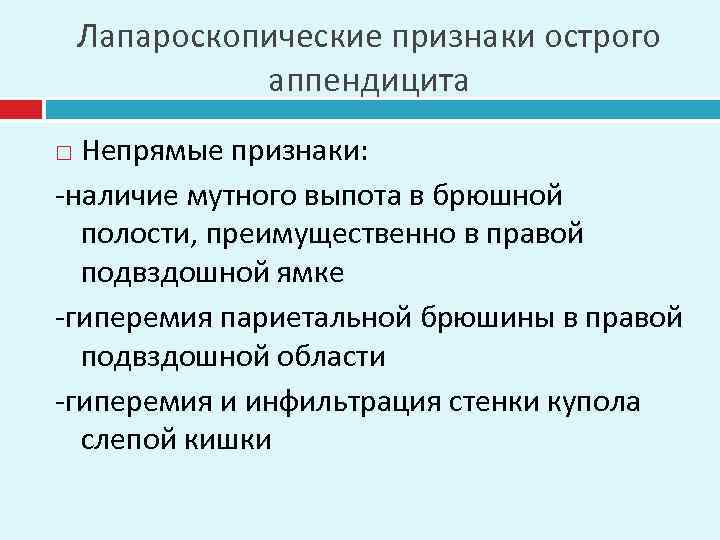 Лапароскопические признаки острого аппендицита

Непрямые признаки:

-наличие мутного выпота в брюшной полости, преимущественно в правой подвздошной ямке

-гиперемия париетальной брюшины в правой подвздошной области

-гиперемия и инфильтрация стенки купола слепой кишки